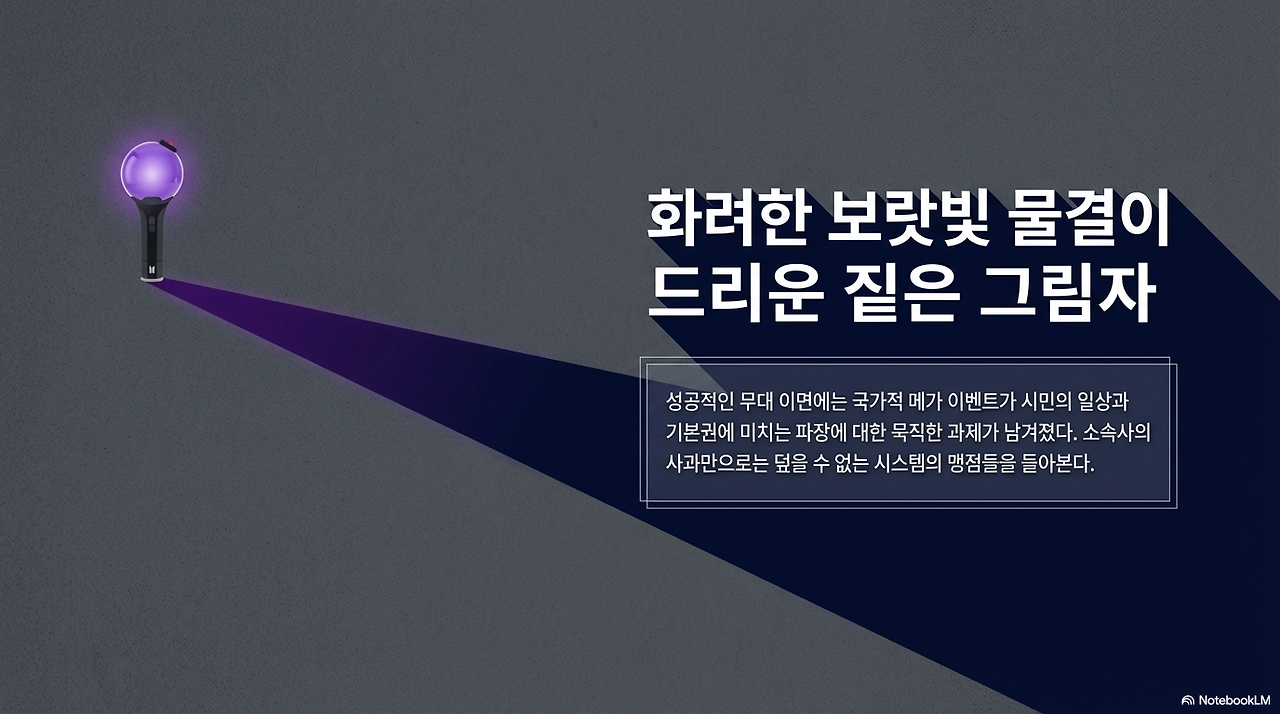 화려한 보랏빛 물결이 드리운 짙은 그림자

성공적인 무대 이면에는 국가적 메가 이벤트가 시민의 일상과 기본권에 미치는 파장에 대한 묵직한 과제가 남겨졌다. 소속사의 사과만으로는 덮을 수 없는 시스템의 맹점들을 들아본다.

NotebookLM